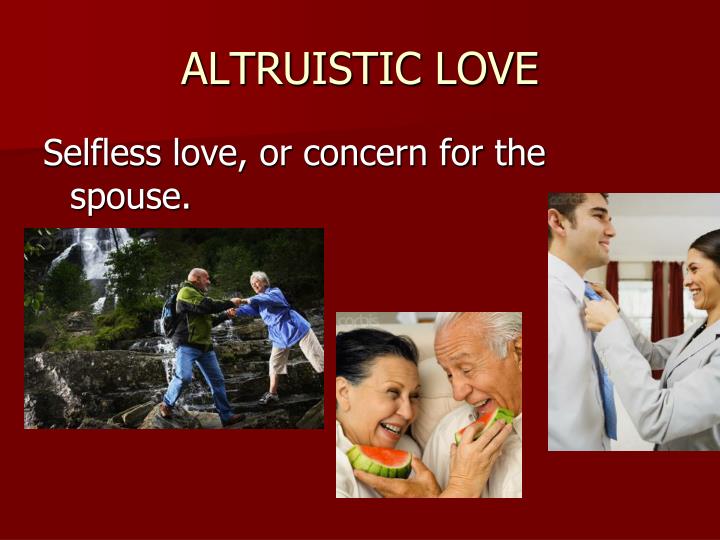 ALTRUISTIC LOVE

Selfless love, or concern for the spouse.